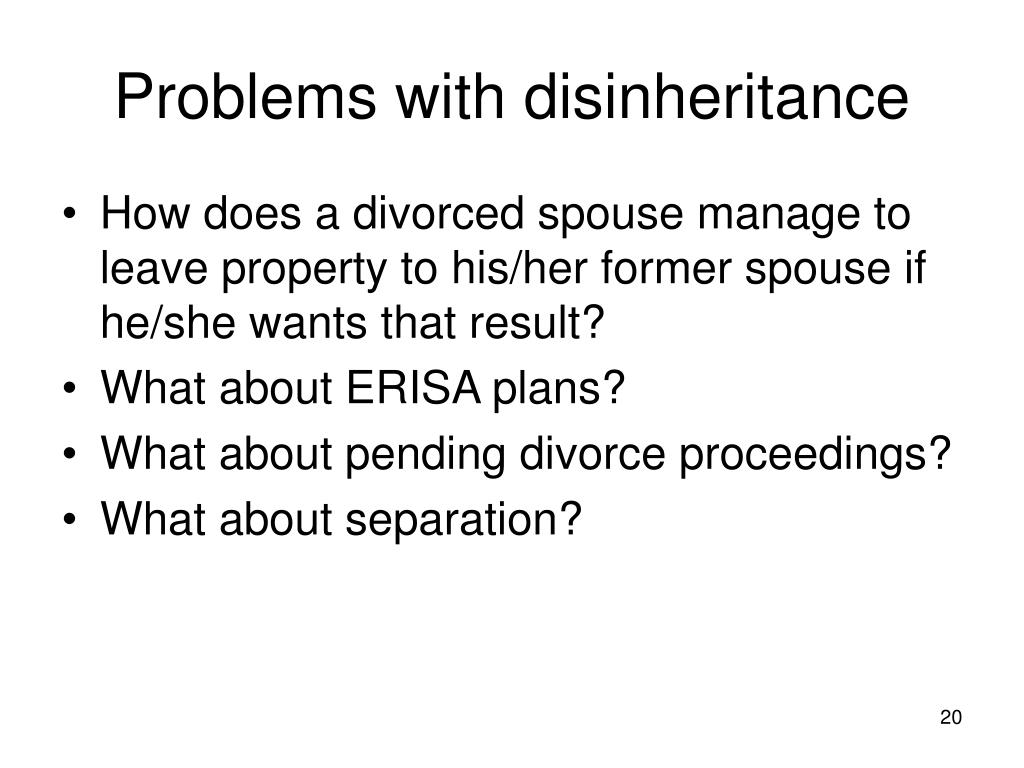 Problems with disinheritance

• How does a divorced spouse manage to leave property to his/her former spouse if he/she wants that result?
• What about ERISA plans?
• What about pending divorce proceedings?
• What about separation?

20